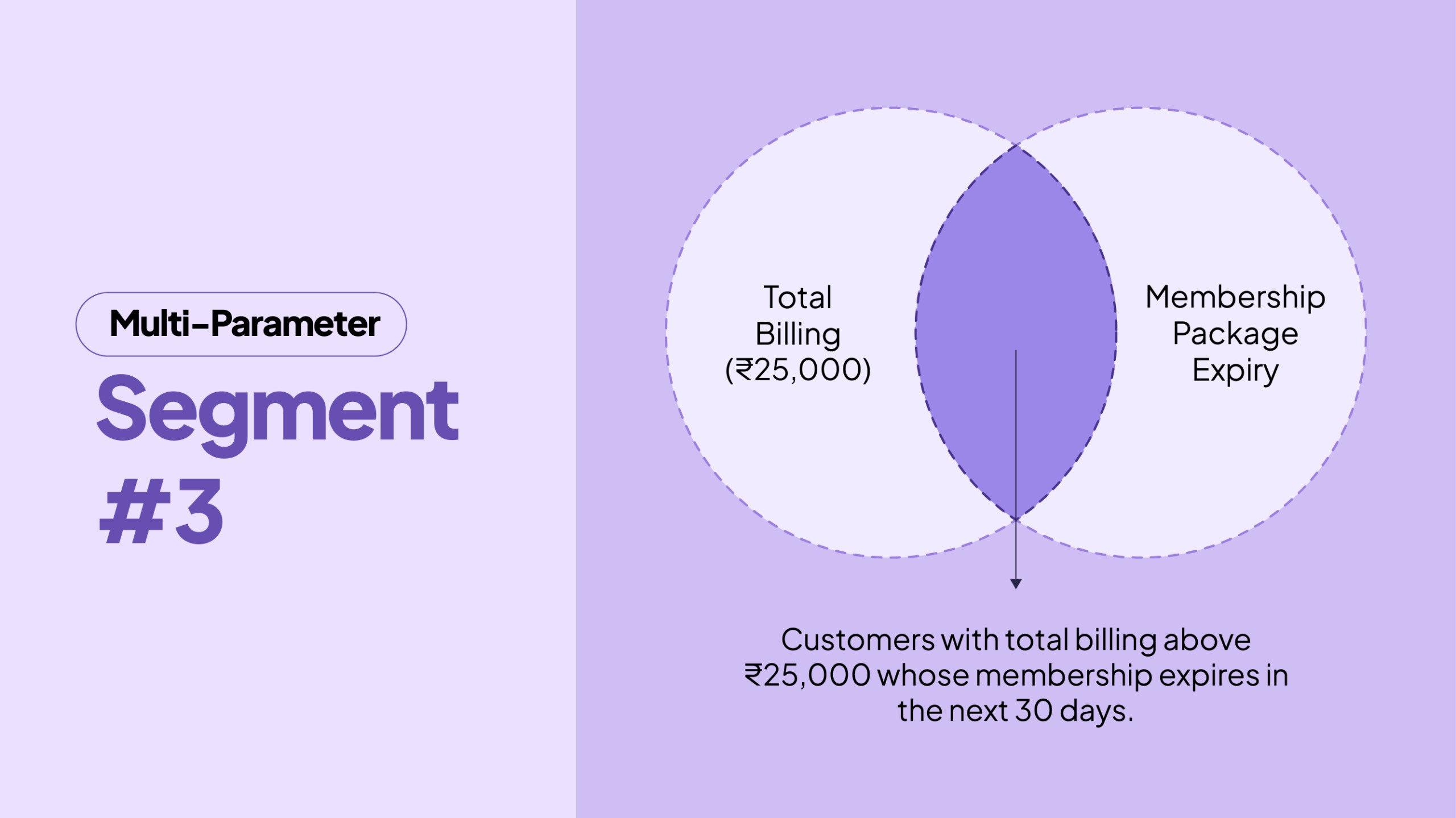 Multi-Parameter
Segment #3

Total Billing (₹25,000)

Membership Package Expiry

Customers with total billing above ₹25,000 whose membership expires in the next 30 days.